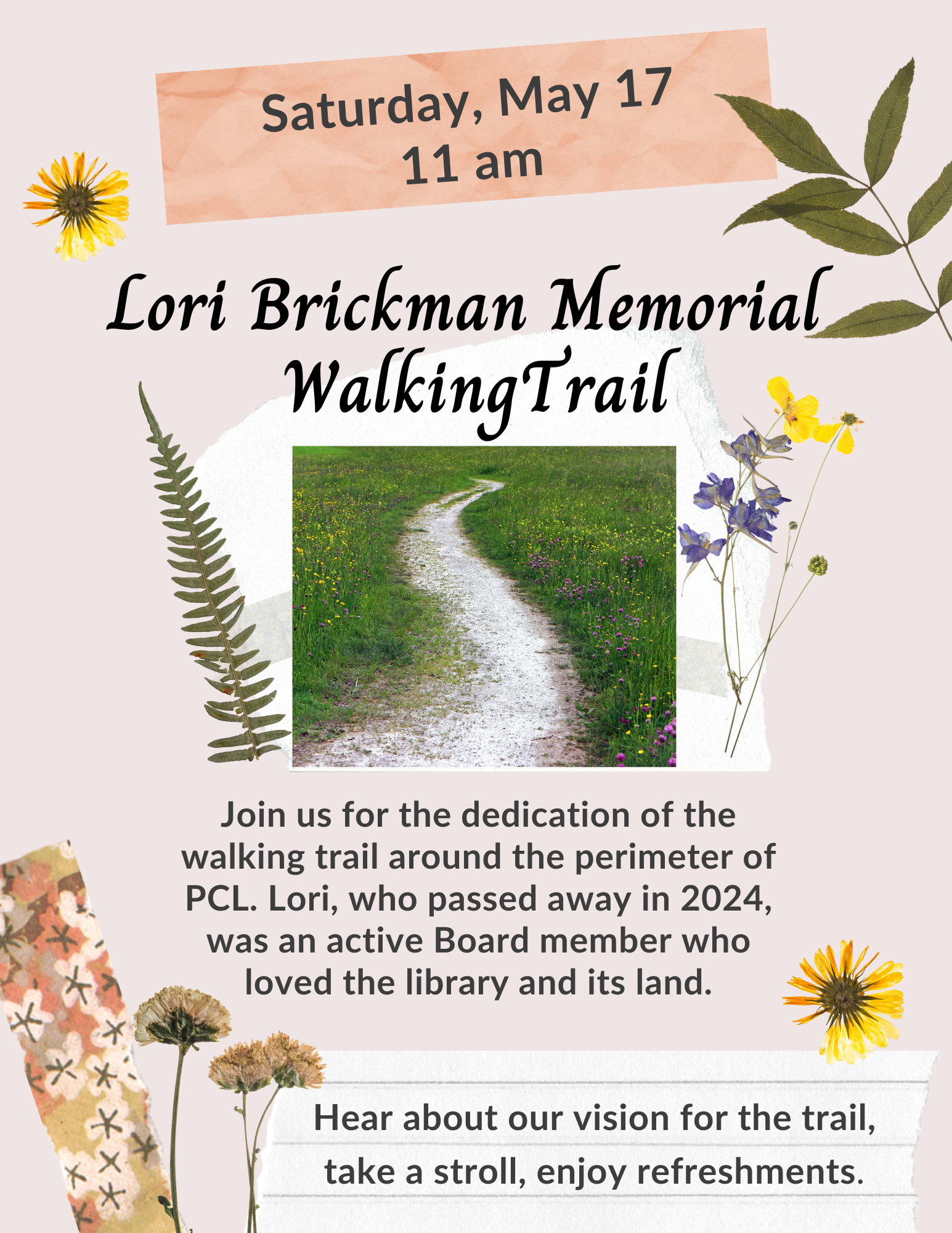 Saturday, May 17
11 am

Lori Brickman Memorial
WalkingTrail

Join us for the dedication of the walking trail around the perimeter of PCL. Lori, who passed away in 2024, was an active Board member who loved the library and its land.

Hear about our vision for the trail, take a stroll, enjoy refreshments.